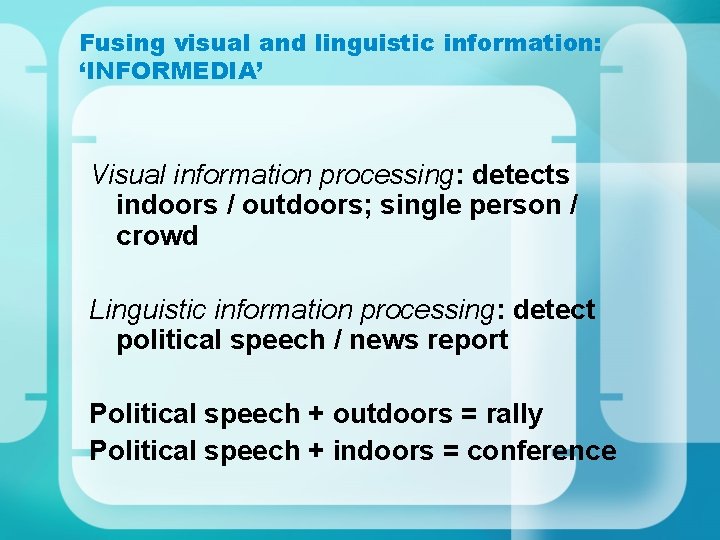 Fusing visual and linguistic information: ‘INFORMEDIA’

Visual information processing: detects indoors / outdoors; single person / crowd

Linguistic information processing: detect political speech / news report

Political speech + outdoors = rally
Political speech + indoors = conference